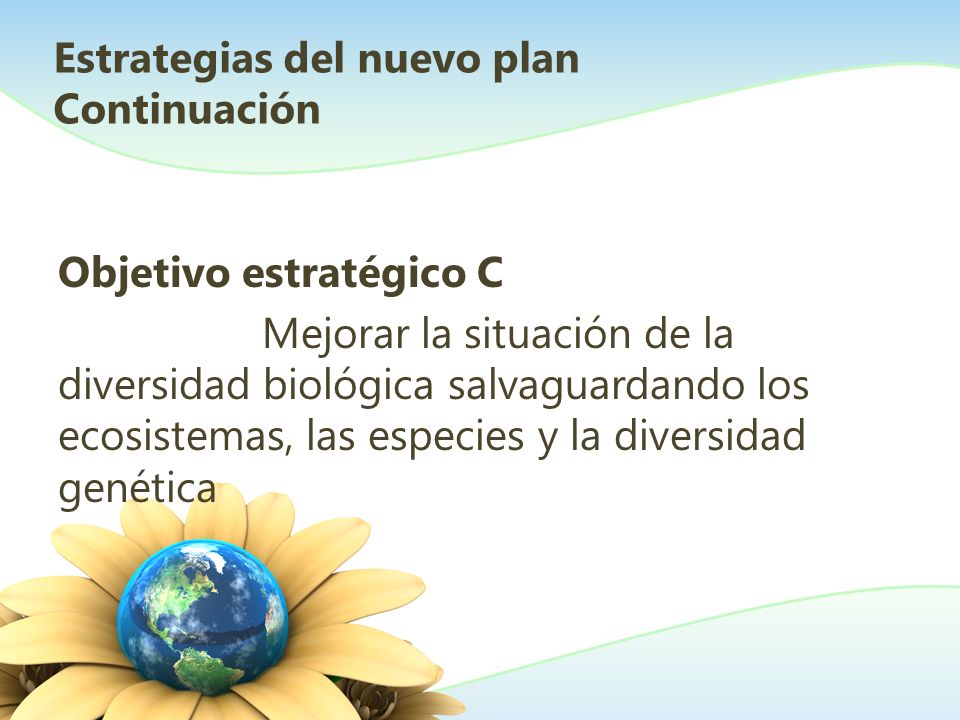 Estrategias del nuevo plan
Continuación

Objetivo estratégico C

Mejorar la situación de la diversidad biológica salvaguardando los ecosistemas, las especies y la diversidad genética